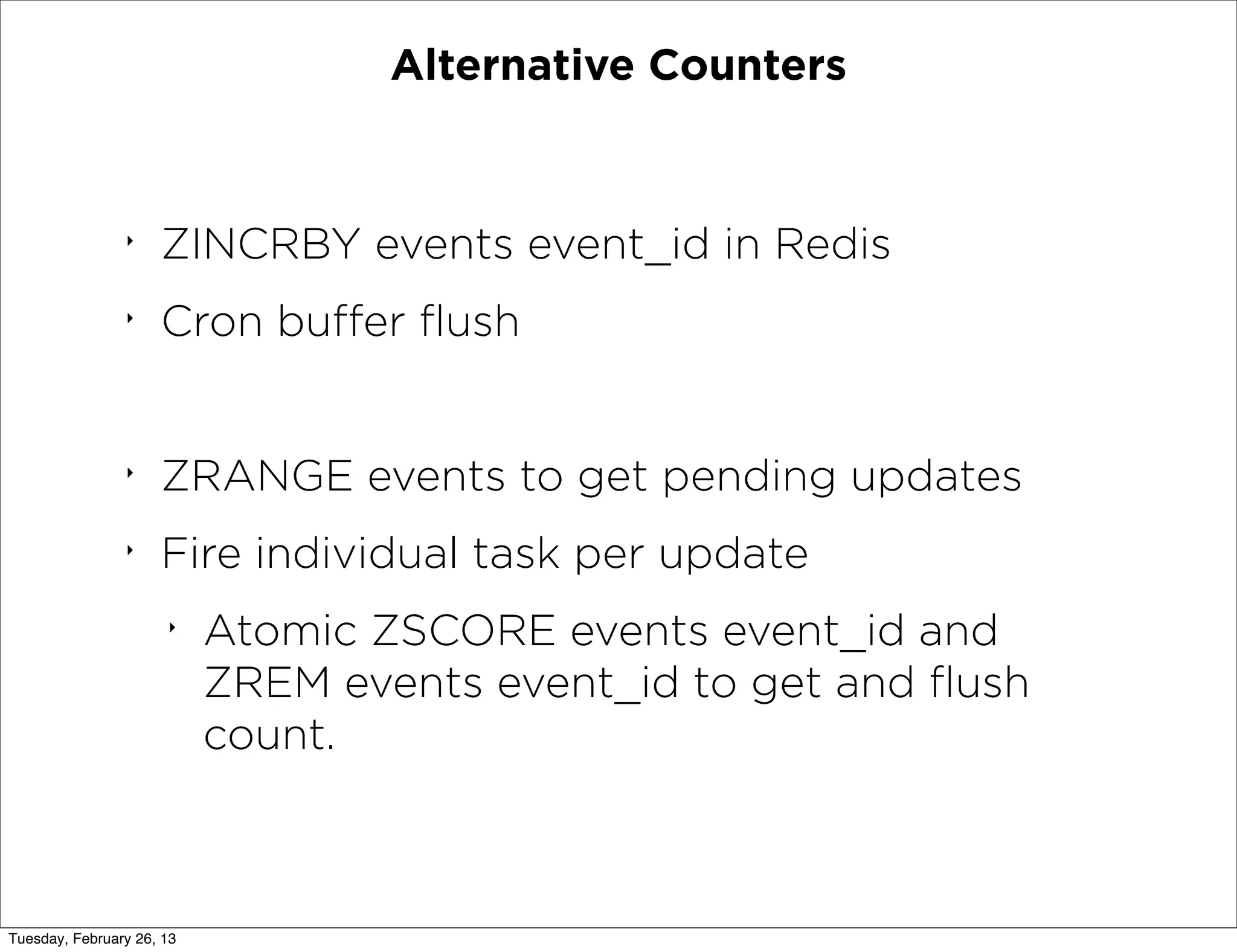 Alternative Counters

‣ ZINCRBY events event_id in Redis
‣ Cron buffer flush

‣ ZRANGE events to get pending updates
‣ Fire individual task per update
  ‣ Atomic ZSCORE events event_id and ZREM events event_id to get and flush count.

Tuesday, February 26, 13